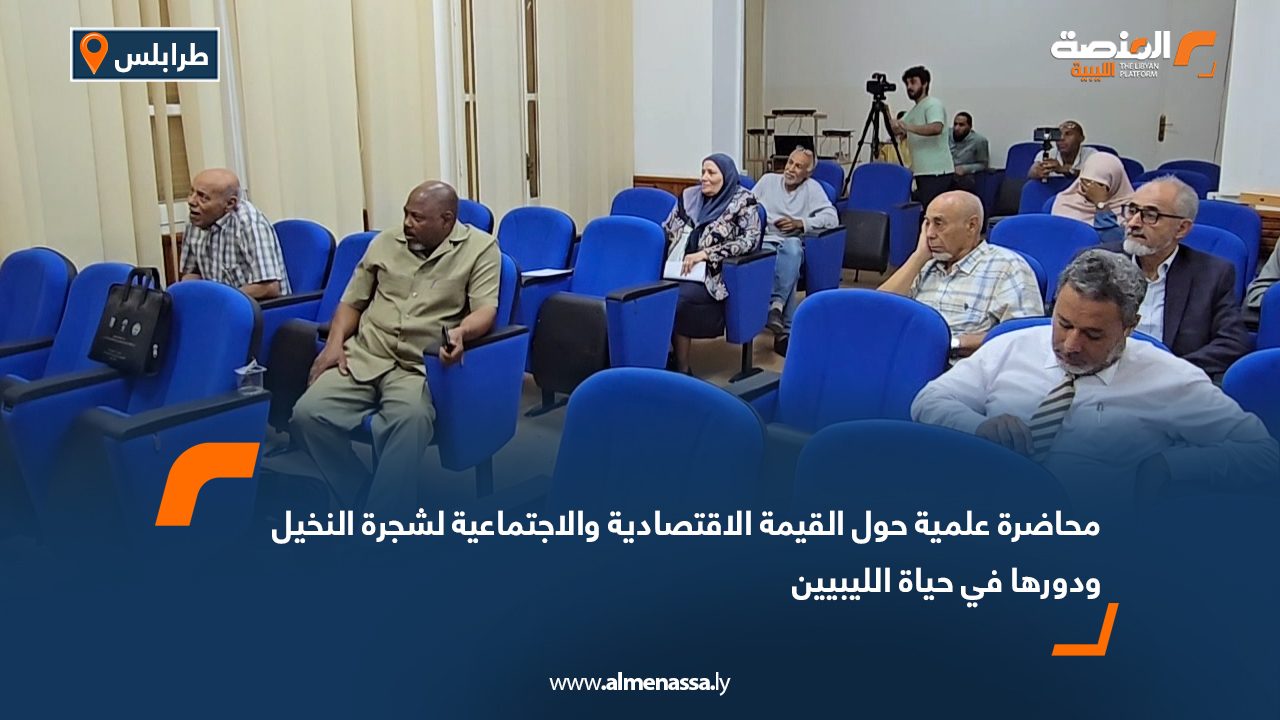 طرابلس

المنصة الليبية
THE LIBYAN PLATFORM

محاضرة علمية حول القيمة الاقتصادية والاجتماعية لشجرة النخيل ودورها في حياة الليبيين

www.almenassa.ly